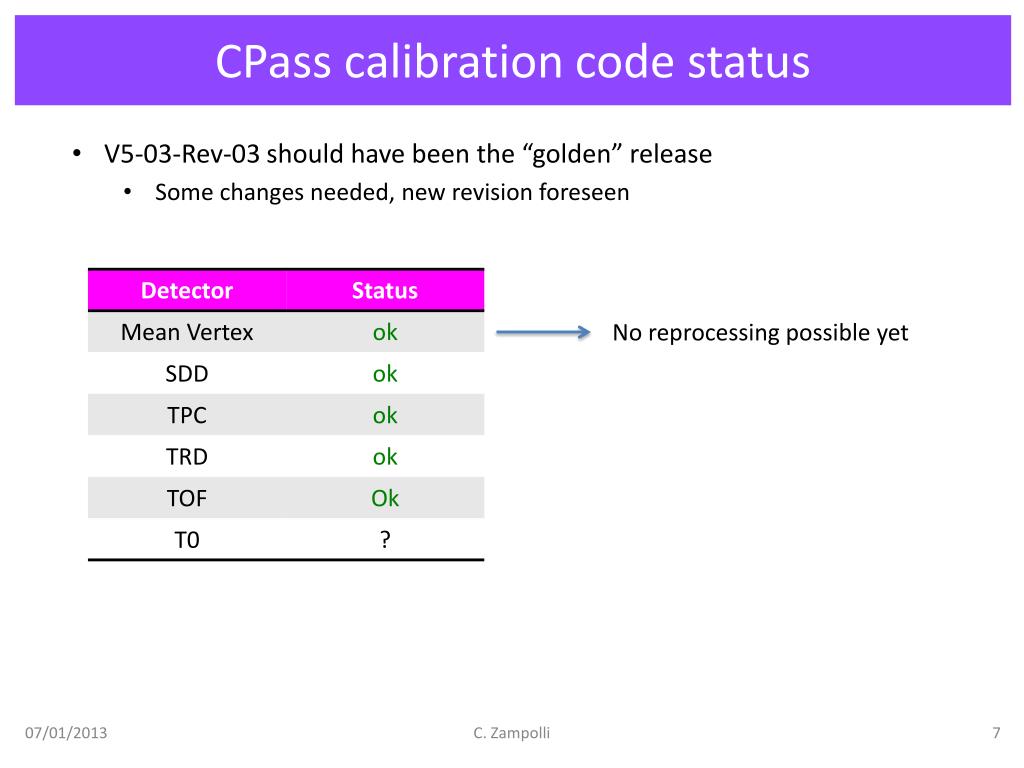 CPass calibration code status

• V5-03-Rev-03 should have been the “golden” release
  • Some changes needed, new revision foreseen

| Detector | Status |
|---|---|
| Mean Vertex | ok |
| SDD | ok |
| TPC | ok |
| TRD | ok |
| TOF | Ok |
| T0 | ? |

No reprocessing possible yet

07/01/2013

C. Zampolli

7